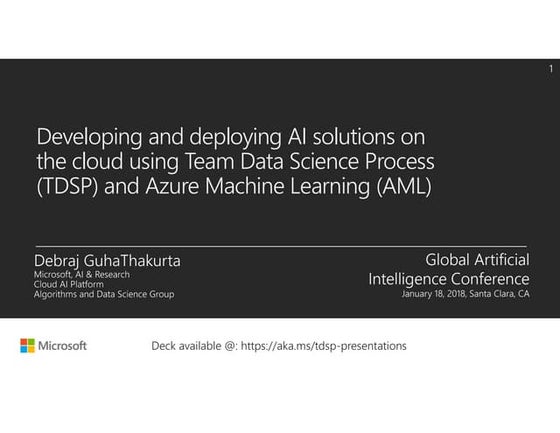 1

Developing and deploying AI solutions on the cloud using Team Data Science Process (TDSP) and Azure Machine Learning (AML)

Debraj GuhaThakurta
Microsoft, AI & Research
Cloud AI Platform
Algorithms and Data Science Group

Global Artificial Intelligence Conference
January 18, 2018, Santa Clara, CA

Microsoft

Deck available @: https://aka.ms/tdsp-presentations